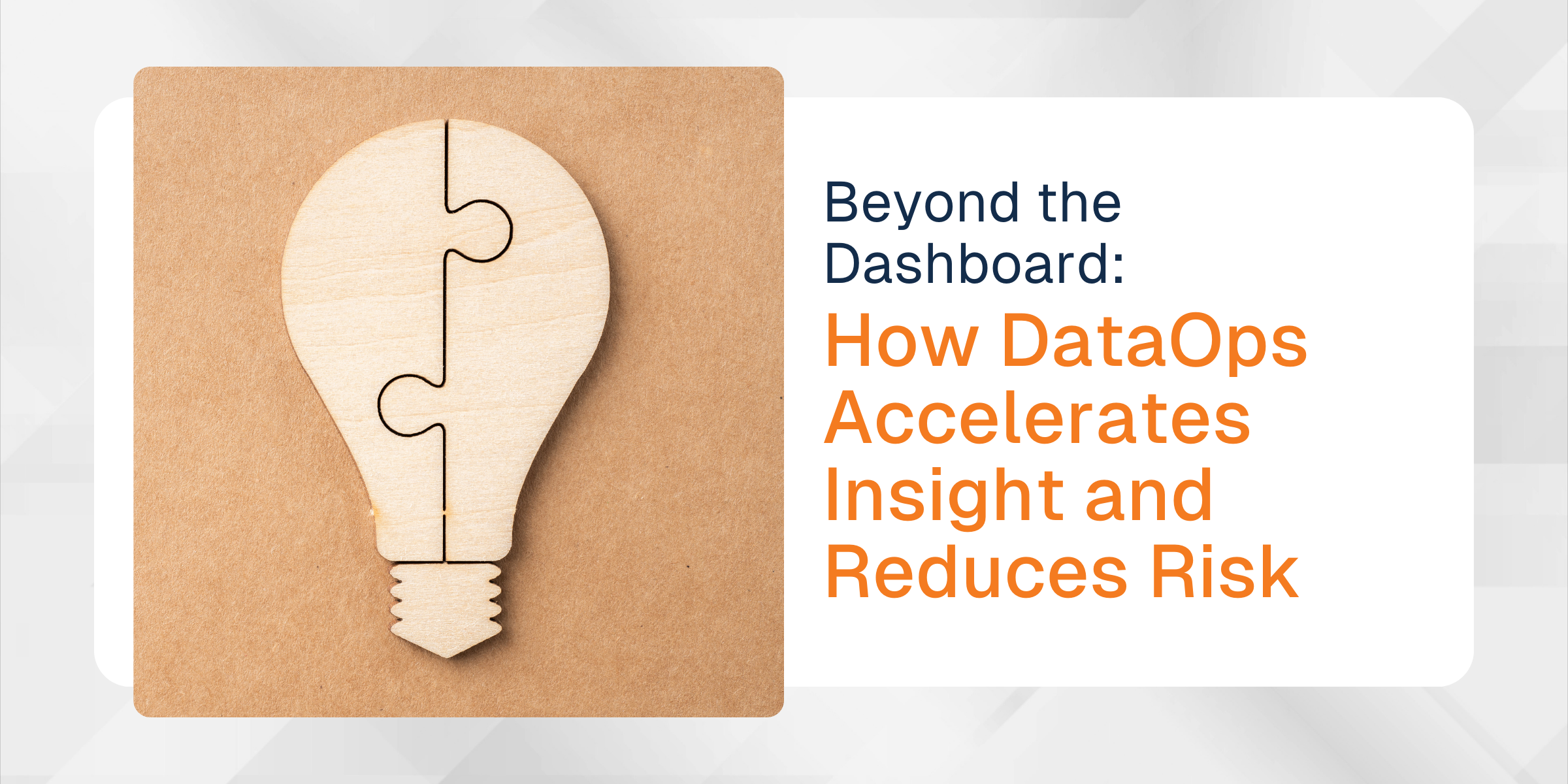 Beyond the Dashboard:

How DataOps Accelerates Insight and Reduces Risk